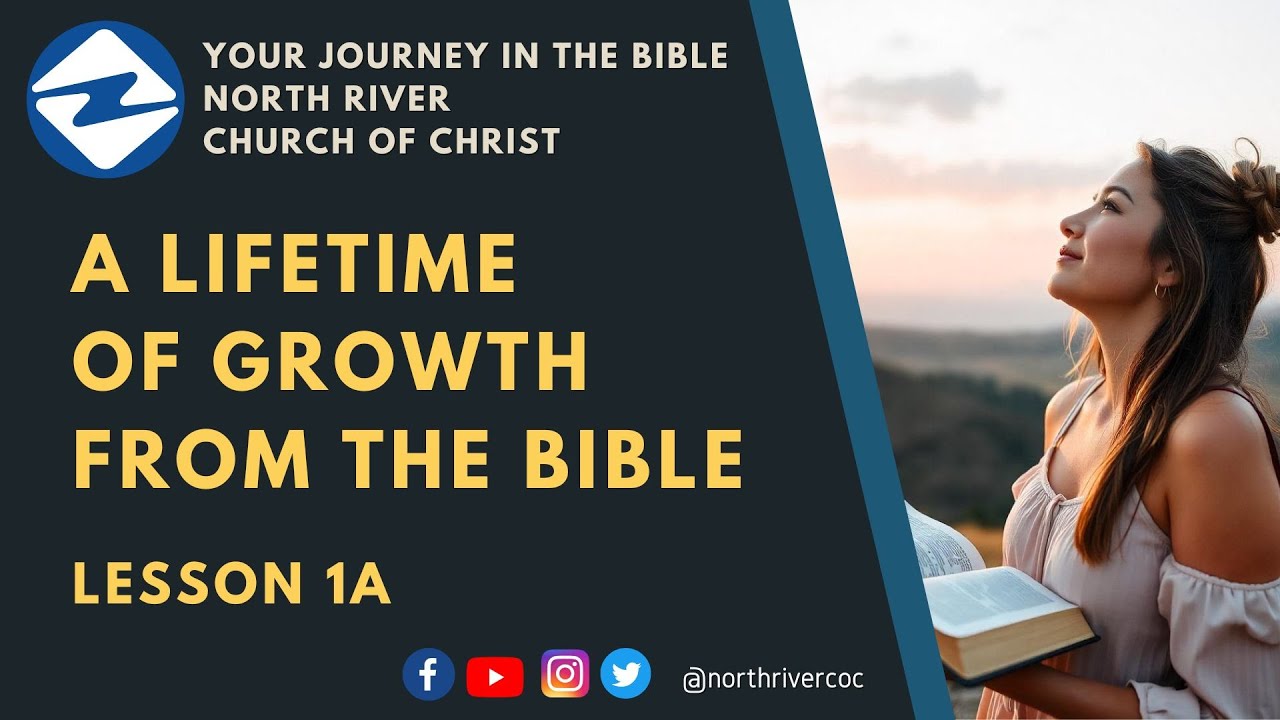 YOUR JOURNEY IN THE BIBLE
NORTH RIVER
CHURCH OF CHRIST

A LIFETIME OF GROWTH FROM THE BIBLE

LESSON 1A

@northrivercoc